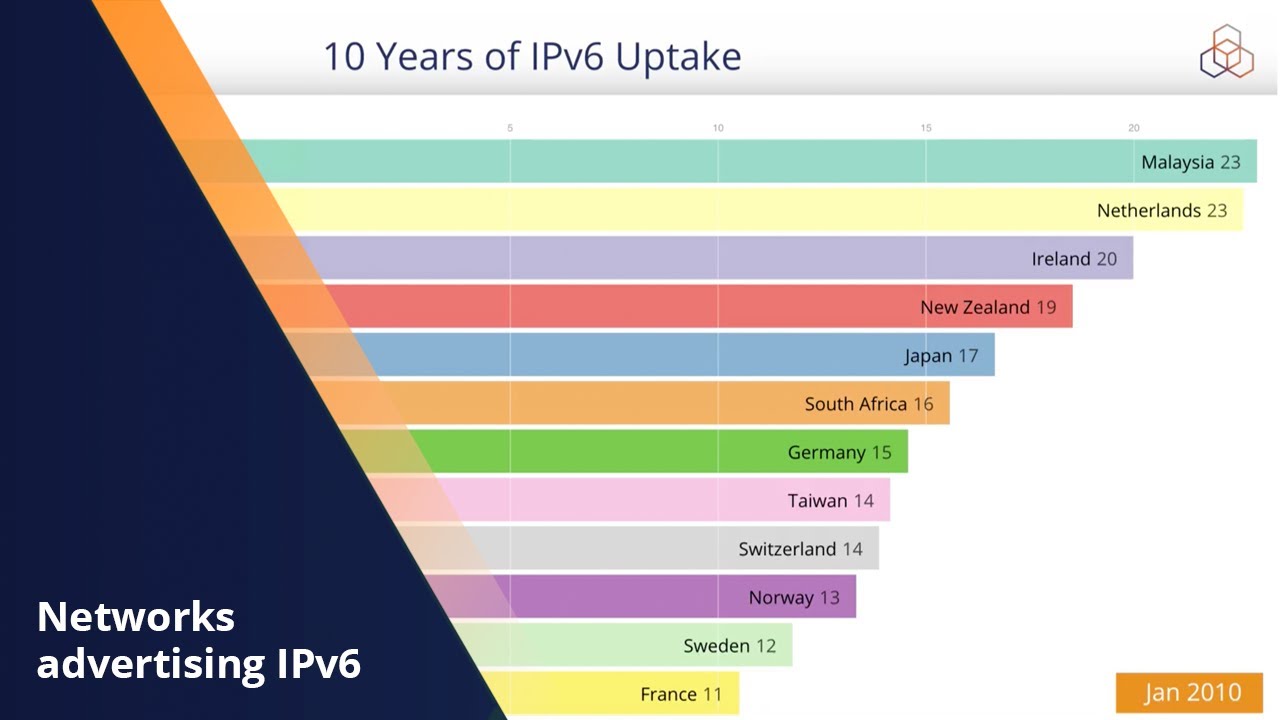 10 Years of IPv6 Uptake

5 10 15 20

Malaysia 23
Netherlands 23
Ireland 20
New Zealand 19
Japan 17
South Africa 16
Germany 15
Taiwan 14
Switzerland 14
Norway 13
Sweden 12
France 11

Jan 2010

Networks advertising IPv6